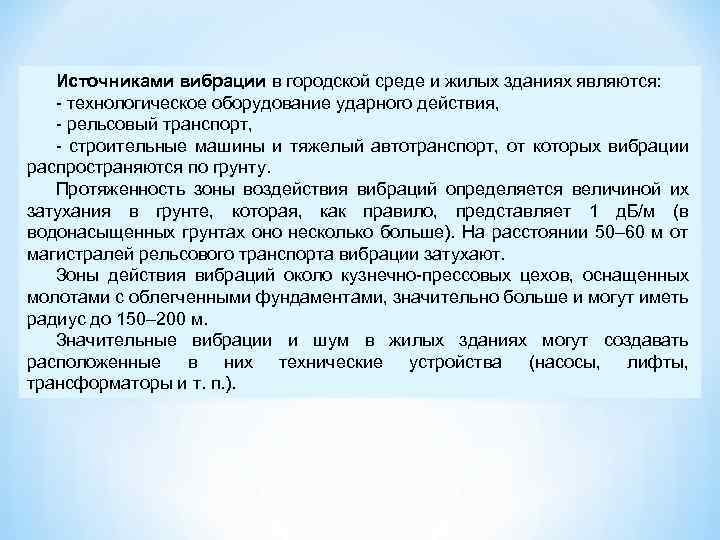 Источниками вибрации в городской среде и жилых зданиях являются:
- технологическое оборудование ударного действия,
- рельсовый транспорт,
- строительные машины и тяжелый автотранспорт, от которых вибрации распространяются по грунту.

Протяженность зоны воздействия вибраций определяется величиной их затухания в грунте, которая, как правило, представляет 1 дБ/м (в водонасыщенных грунтах оно несколько больше). На расстоянии 50–60 м от магистралей рельсового транспорта вибрации затухают.

Зоны действия вибраций около кузнечно-прессовых цехов, оснащенных молотами с облегченными фундаментами, значительно больше и могут иметь радиус до 150–200 м.

Значительные вибрации и шум в жилых зданиях могут создавать расположенные в них технические устройства (насосы, лифты, трансформаторы и т. п.).